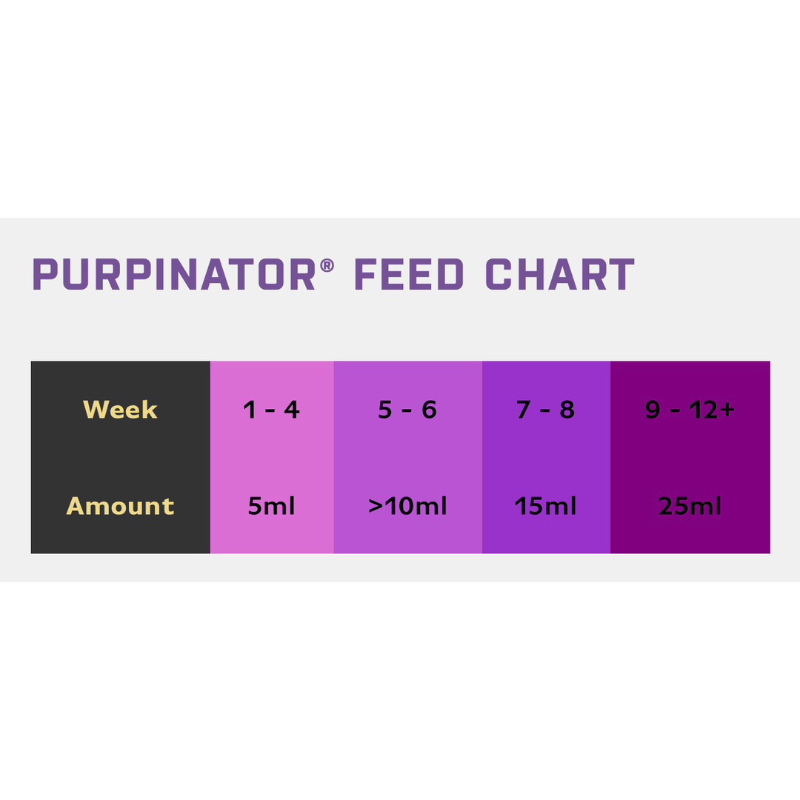 PURPINATOR® FEED CHART

| Week | 1 - 4 | 5 - 6 | 7 - 8 | 9 - 12+ |
|---|---|---|---|---|
| Amount | 5ml | >10ml | 15ml | 25ml |